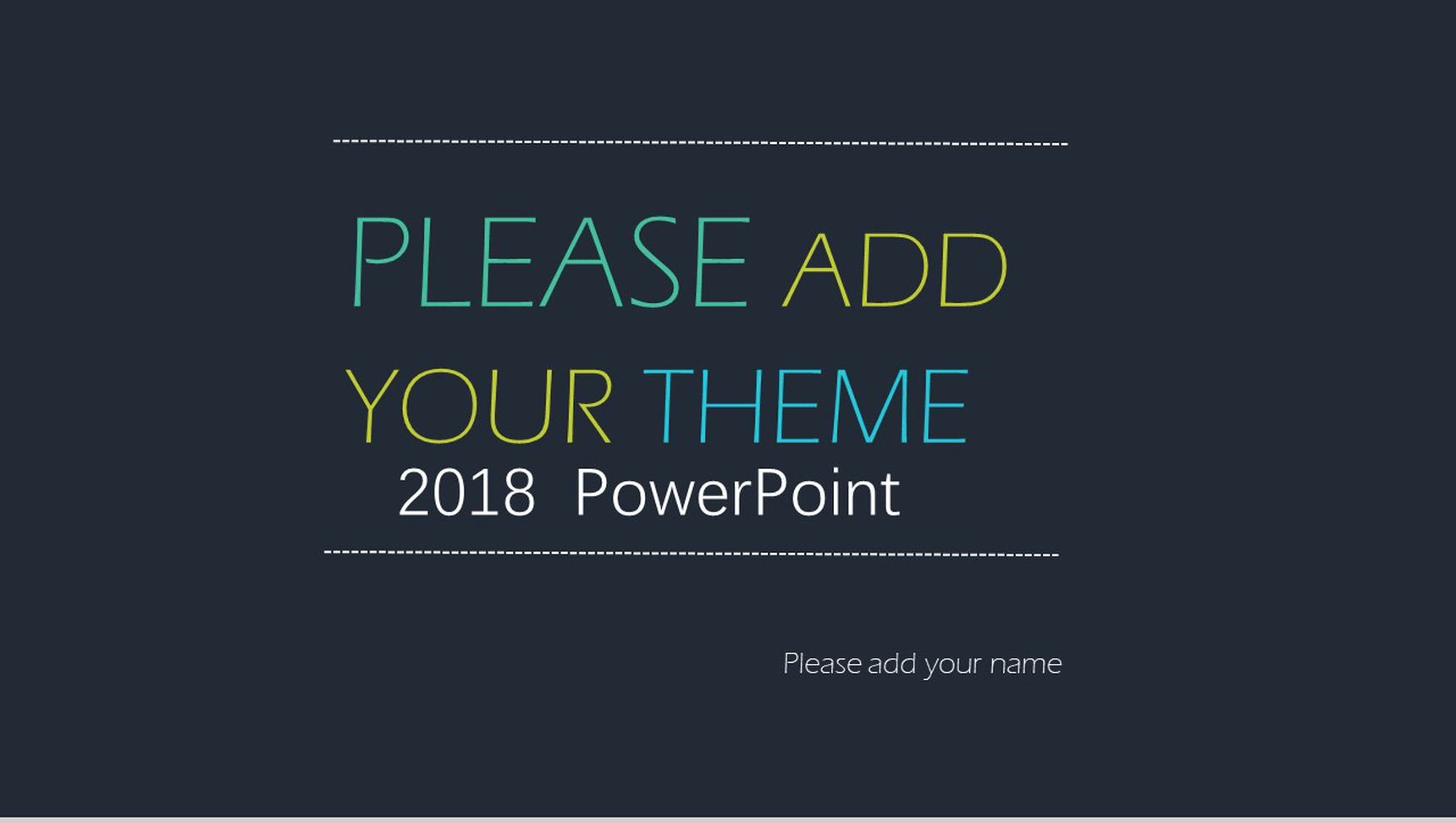 PLEASE ADD YOUR THEME

2018 PowerPoint

Please add your name